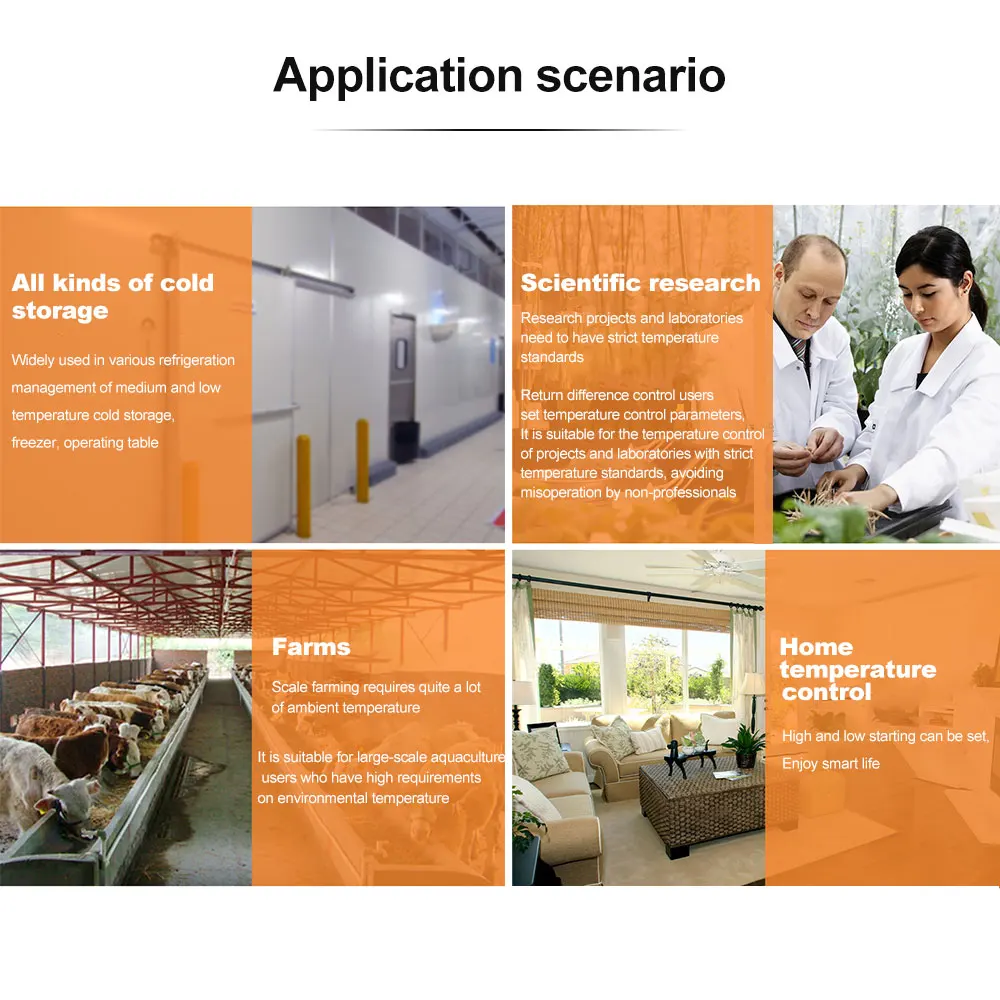 Application scenario

All kinds of cold storage

Widely used in various refrigeration management of medium and low temperature cold storage, freezer, operating table

Scientific research

Research projects and laboratories need to have strict temperature standards

Return difference control users set temperature control parameters, It is suitable for the temperature control of projects and laboratories with strict temperature standards, avoiding misoperation by non-professionals

Farms

Scale farming requires quite a lot of ambient temperature

It is suitable for large-scale aquaculture users who have high requirements on environmental temperature

Home temperature control

High and low starting can be set, Enjoy smart life